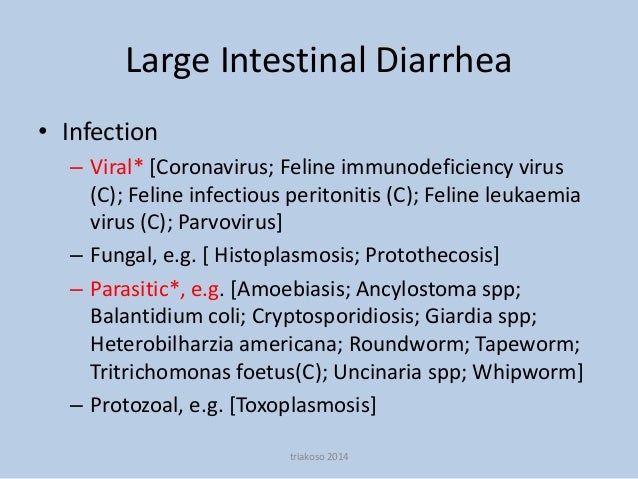 Large Intestinal Diarrhea

• Infection
– Viral* [Coronavirus; Feline immunodeficiency virus (C); Feline infectious peritonitis (C); Feline leukaemia virus (C); Parvovirus]
– Fungal, e.g. [ Histoplasmosis; Protothecosis]
– Parasitic*, e.g. [Amoebiasis; Ancylostoma spp; Balantidium coli; Cryptosporidiosis; Giardia spp; Heterobilharzia americana; Roundworm; Tapeworm; Tritrichomonas foetus(C); Uncinaria spp; Whipworm]
– Protozoal, e.g. [Toxoplasmosis]

triakoso 2014